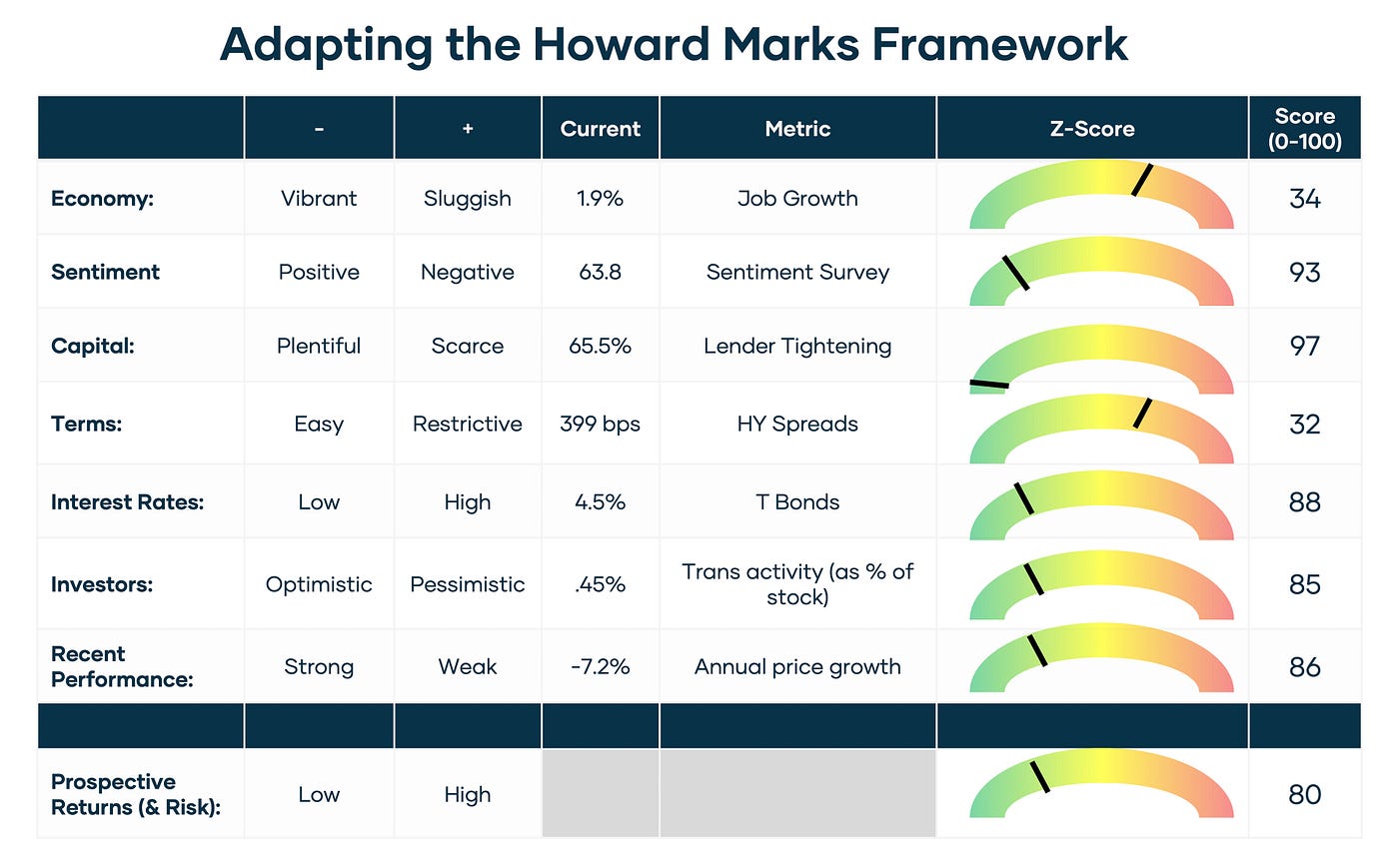 Adapting the Howard Marks Framework

|  | - | + | Current | Metric | Z-Score | Score (0-100) |
|---|---|---|---|---|---|---|
| Economy: | Vibrant | Sluggish | 1.9% | Job Growth |  | 34 |
| Sentiment | Positive | Negative | 63.8 | Sentiment Survey |  | 93 |
| Capital: | Plentiful | Scarce | 65.5% | Lender Tightening |  | 97 |
| Terms: | Easy | Restrictive | 399 bps | HY Spreads |  | 32 |
| Interest Rates: | Low | High | 4.5% | T Bonds |  | 88 |
| Investors: | Optimistic | Pessimistic | .45% | Trans activity (as % of stock) |  | 85 |
| Recent Performance: | Strong | Weak | -7.2% | Annual price growth |  | 86 |
|  |  |  |  |  |  |  |
| Prospective Returns (& Risk): | Low | High |  |  |  | 80 |